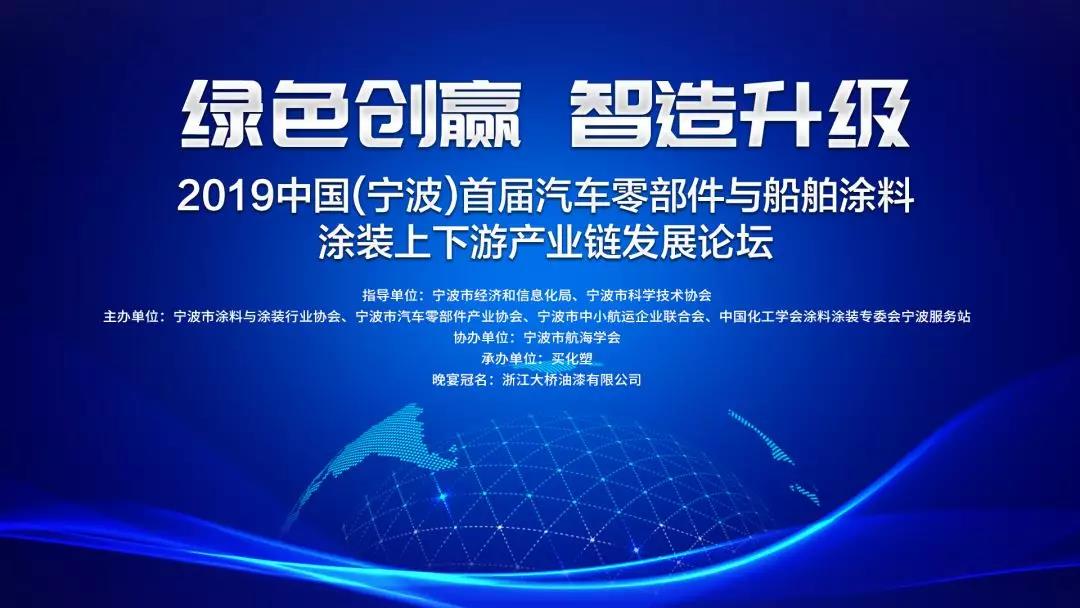 绿色创赢 智造升级

2019中国(宁波)首届汽车零部件与船舶涂料涂装上下游产业链发展论坛

指导单位：宁波市经济和信息化局、宁波市科学技术协会

主办单位：宁波市涂料与涂装行业协会、宁波市汽车零部件产业协会、宁波市中小航运企业联合会、中国化工学会涂料涂装专委会宁波服务站

协办单位：宁波市航海学会

承办单位：买化塑

晚宴冠名：浙江大桥油漆有限公司